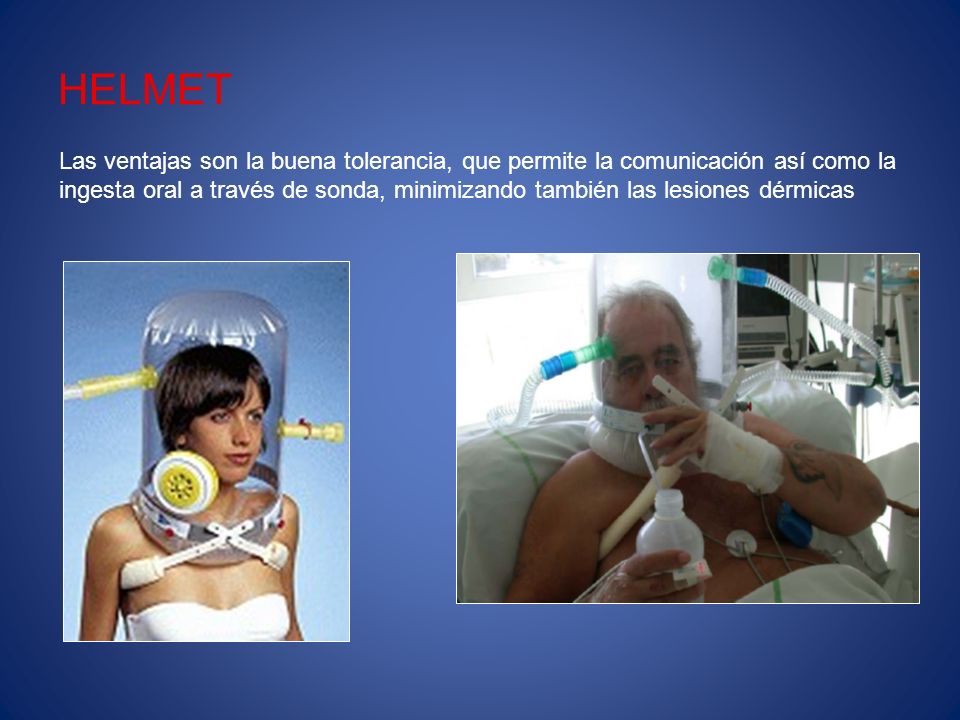 HELMET

Las ventajas son la buena tolerancia, que permite la comunicación así como la ingesta oral a través de sonda, minimizando también las lesiones dérmicas